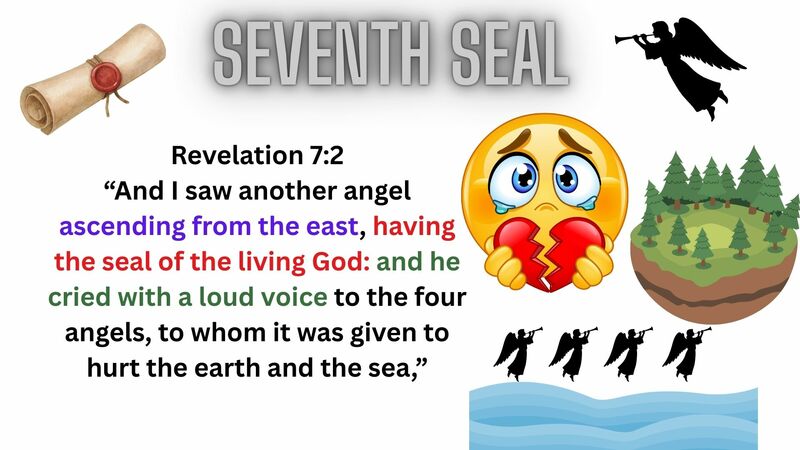 SEVENTH SEAL

Revelation 7:2
“And I saw another angel ascending from the east, having the seal of the living God: and he cried with a loud voice to the four angels, to whom it was given to hurt the earth and the sea,”